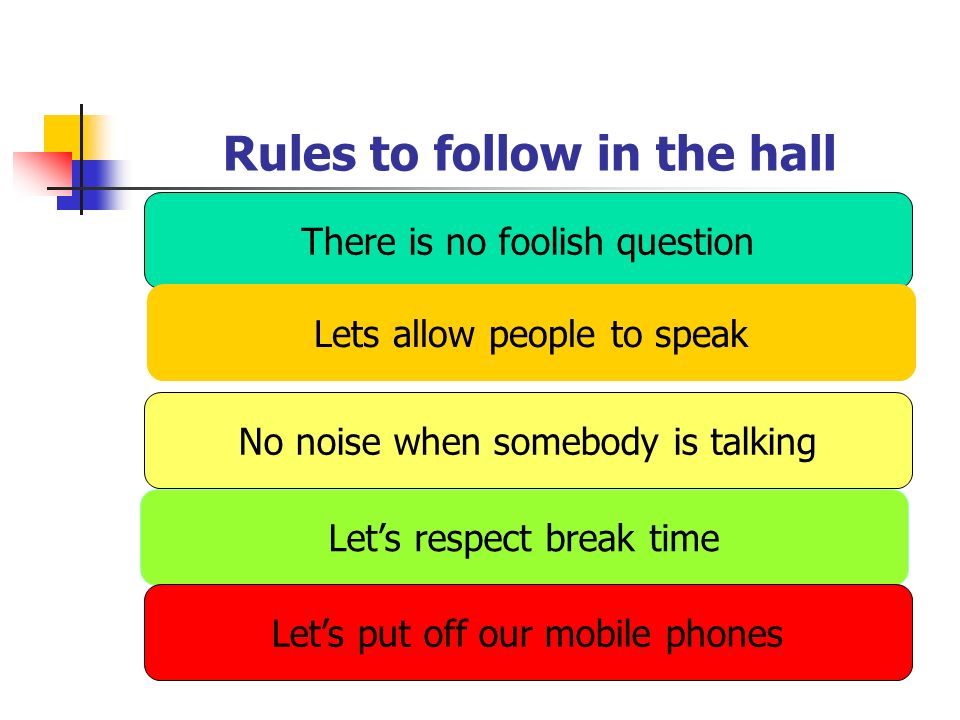 Rules to follow in the hall

There is no foolish question

Lets allow people to speak

No noise when somebody is talking

Let’s respect break time

Let’s put off our mobile phones